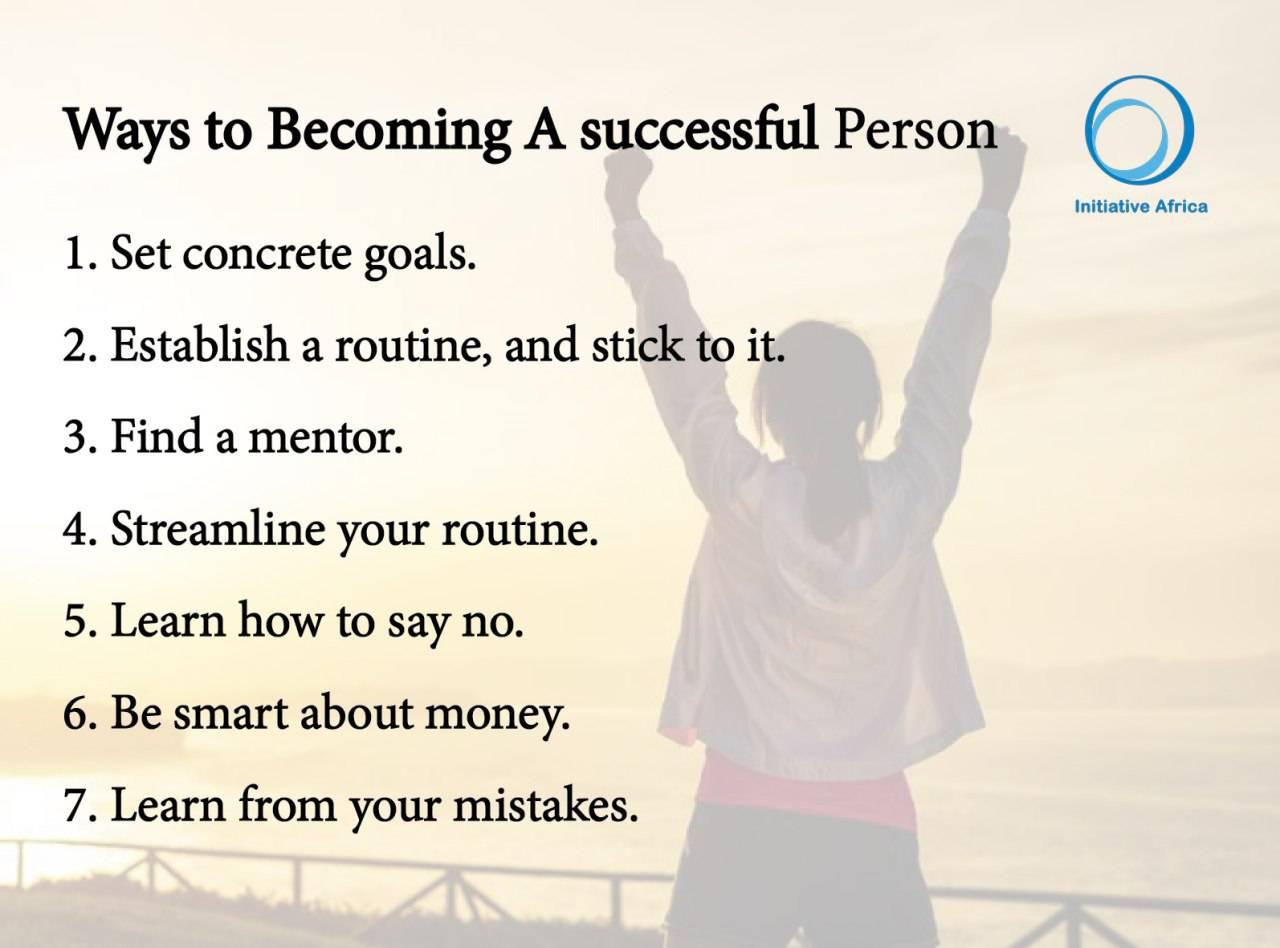 Ways to Becoming A successful Person

Initiative Africa

1. Set concrete goals.

2. Establish a routine, and stick to it.

3. Find a mentor.

4. Streamline your routine.

5. Learn how to say no.

6. Be smart about money.

7. Learn from your mistakes.